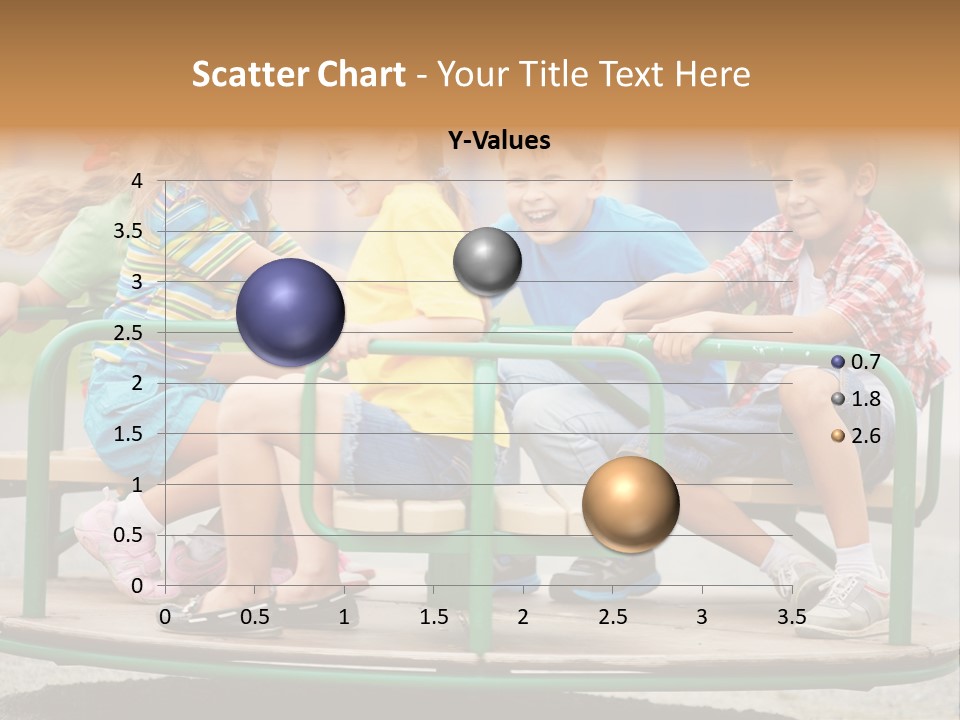 Scatter Chart - Your Title Text Here

Y-Values

4
3.5
3
2.5
2
1.5
1
0.5
0

0 0.5 1 1.5 2 2.5 3 3.5

0.7
1.8
2.6